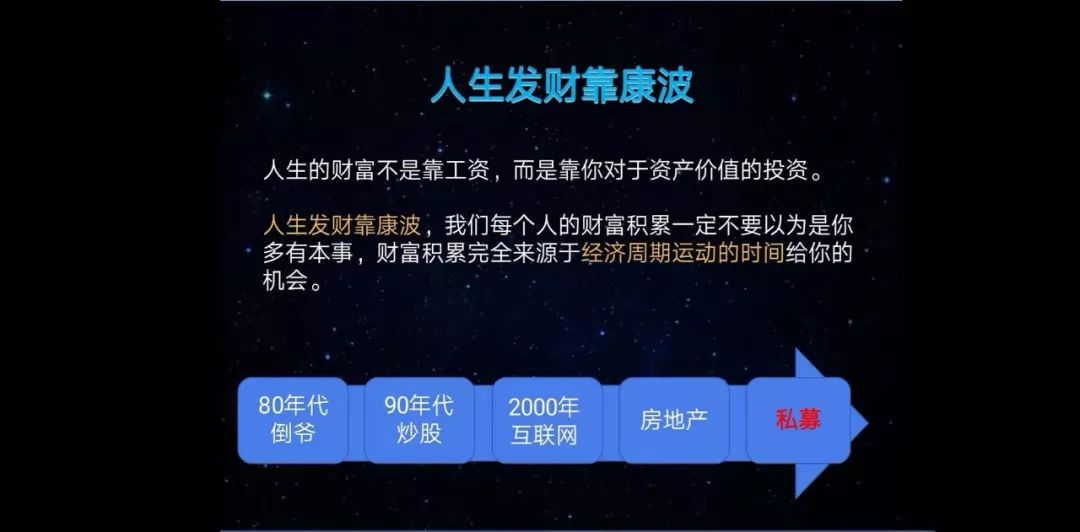 人生发财靠康波

人生的财富不是靠工资，而是靠你对于资产价值的投资。

人生发财靠康波，我们每个人的财富积累一定不要以为是你多有本事，财富积累完全来源于经济周期运动的时间给你的机会。

80年代倒爷

90年代炒股

2000年互联网

房地产

私募